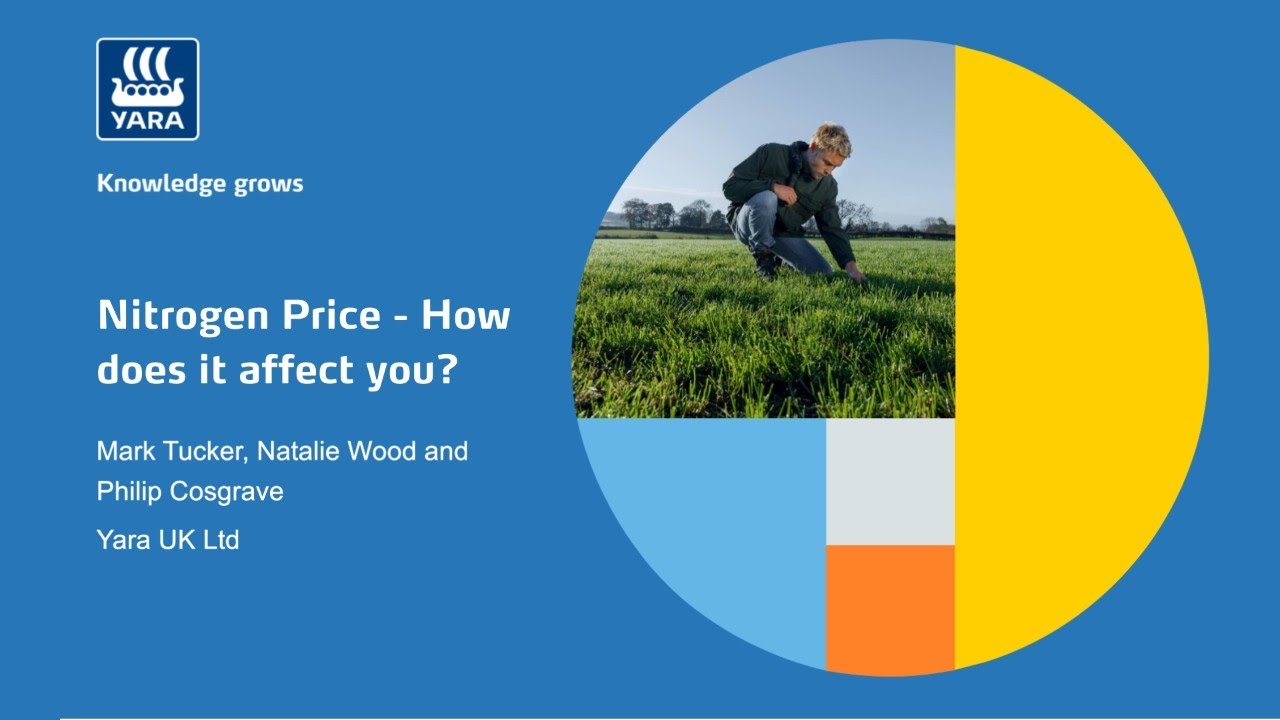 YARA

Knowledge grows

Nitrogen Price - How does it affect you?

Mark Tucker, Natalie Wood and Philip Cosgrave

Yara UK Ltd